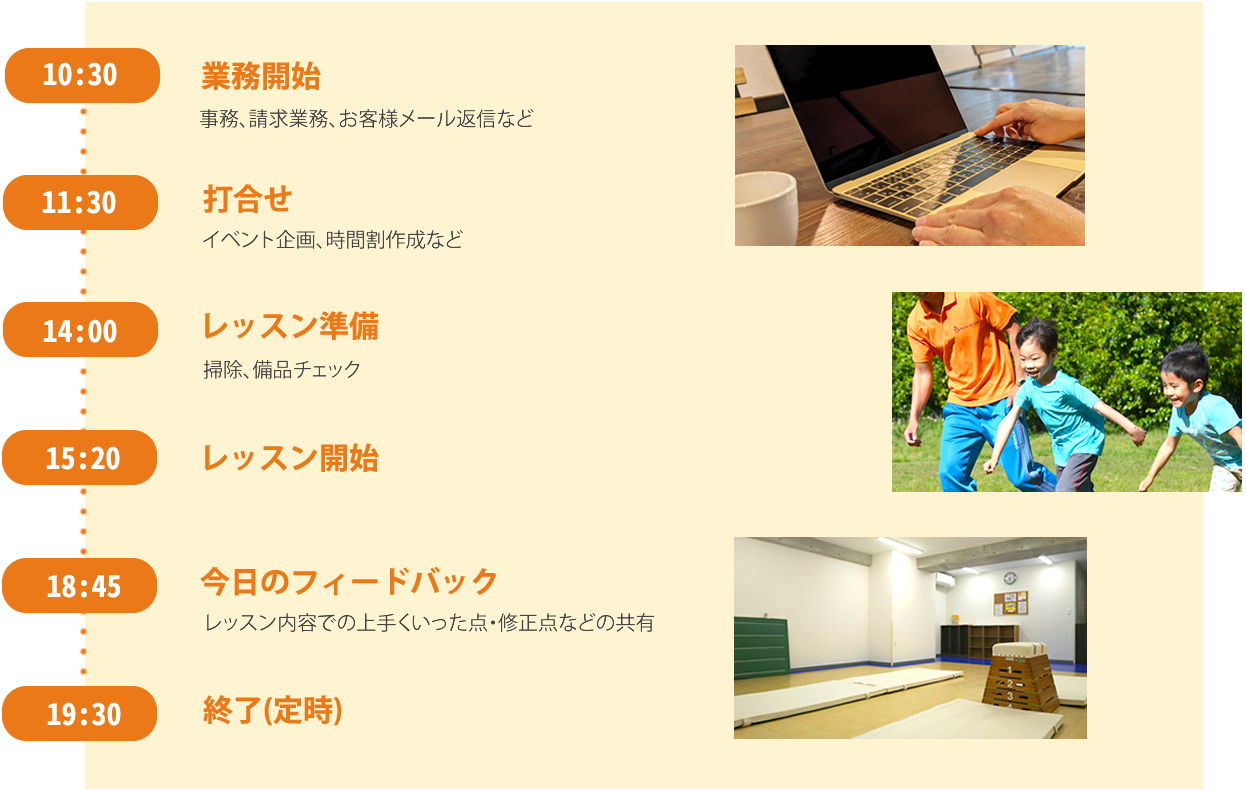 10:30

業務開始

事務、請求業務、お客様メール返信など

11:30

打合せ

イベント企画、時間割作成など

14:00

レッスン準備

掃除、備品チェック

15:20

レッスン開始

18:45

今日のフィードバック

レッスン内容での上手くいった点・修正点などの共有

19:30

終了(定時)

1
2
3